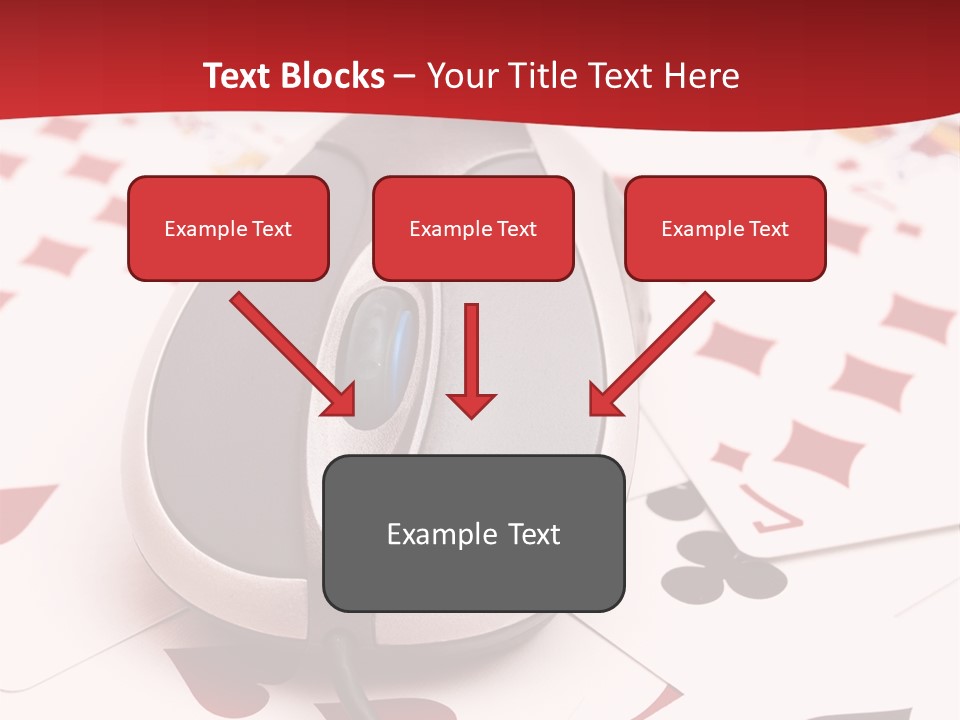 Text Blocks – Your Title Text Here

Example Text

Example Text

Example Text

Example Text